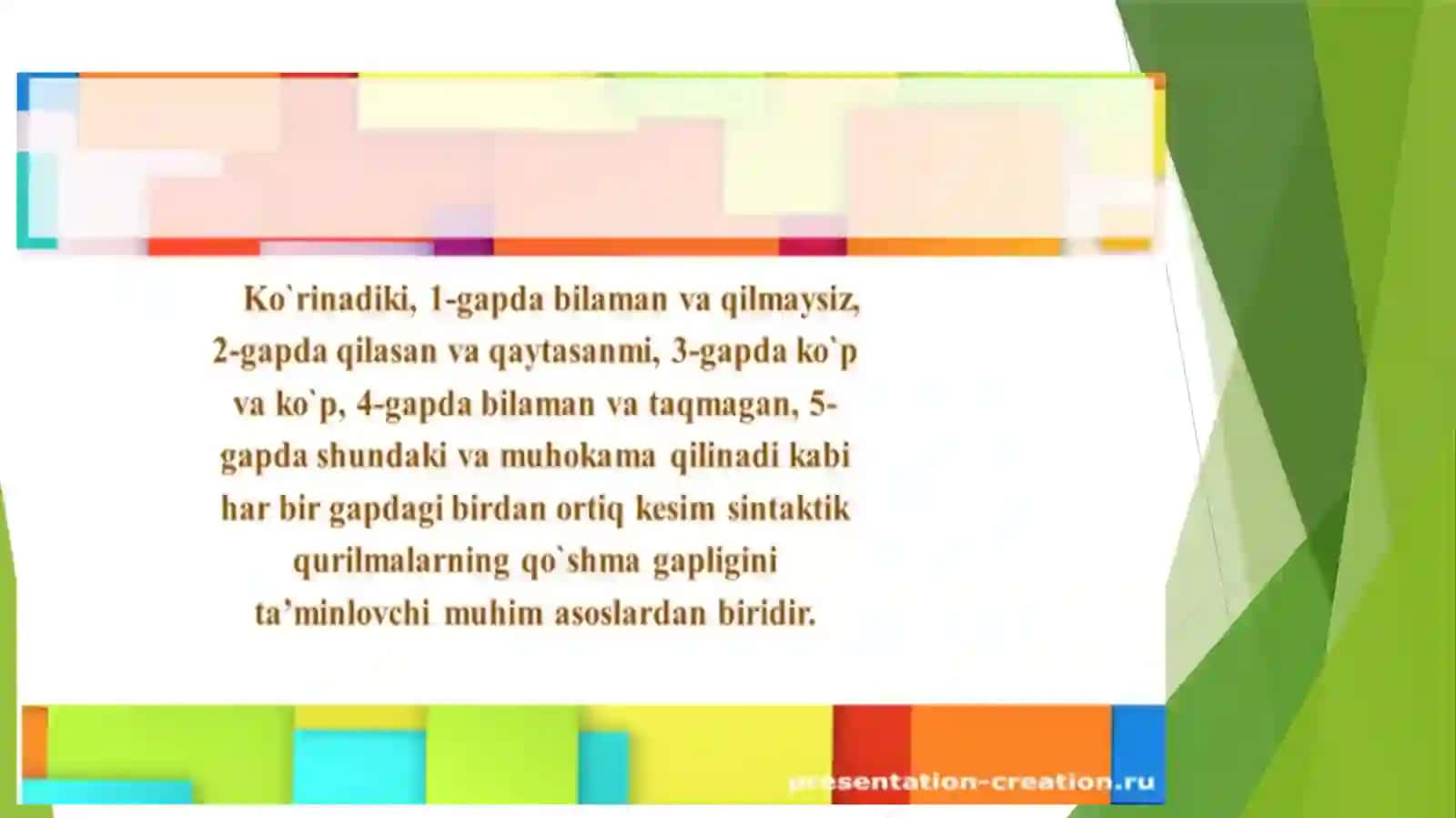 Ko`rinadiki, 1-gapda bilaman va qilmaysiz, 2-gapda qilasan va qaytasanmi, 3-gapda ko`p va ko`p, 4-gapda bilaman va taqmagan, 5-gapda shundaki va muhokama qilinadi kabi har bir gapdagi birdan ortiq kesim sintaktik qurilmalarning qo`shma gapligini ta’minlovchi muhim asoslardan biridir.

presentation-creation.ru